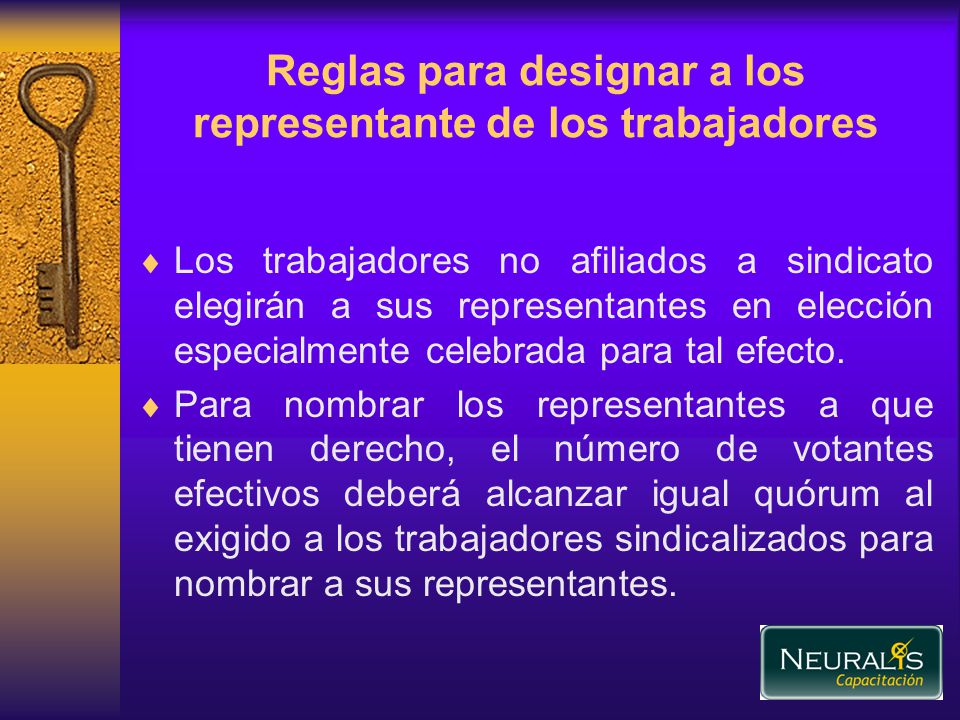 Reglas para designar a los representante de los trabajadores

♦ Los trabajadores no afiliados a sindicato elegirán a sus representantes en elección especialmente celebrada para tal efecto.

♦ Para nombrar los representantes a que tienen derecho, el número de votantes efectivos deberá alcanzar igual quórum al exigido a los trabajadores sindicalizados para nombrar a sus representantes.

NEURALIS
Capacitación